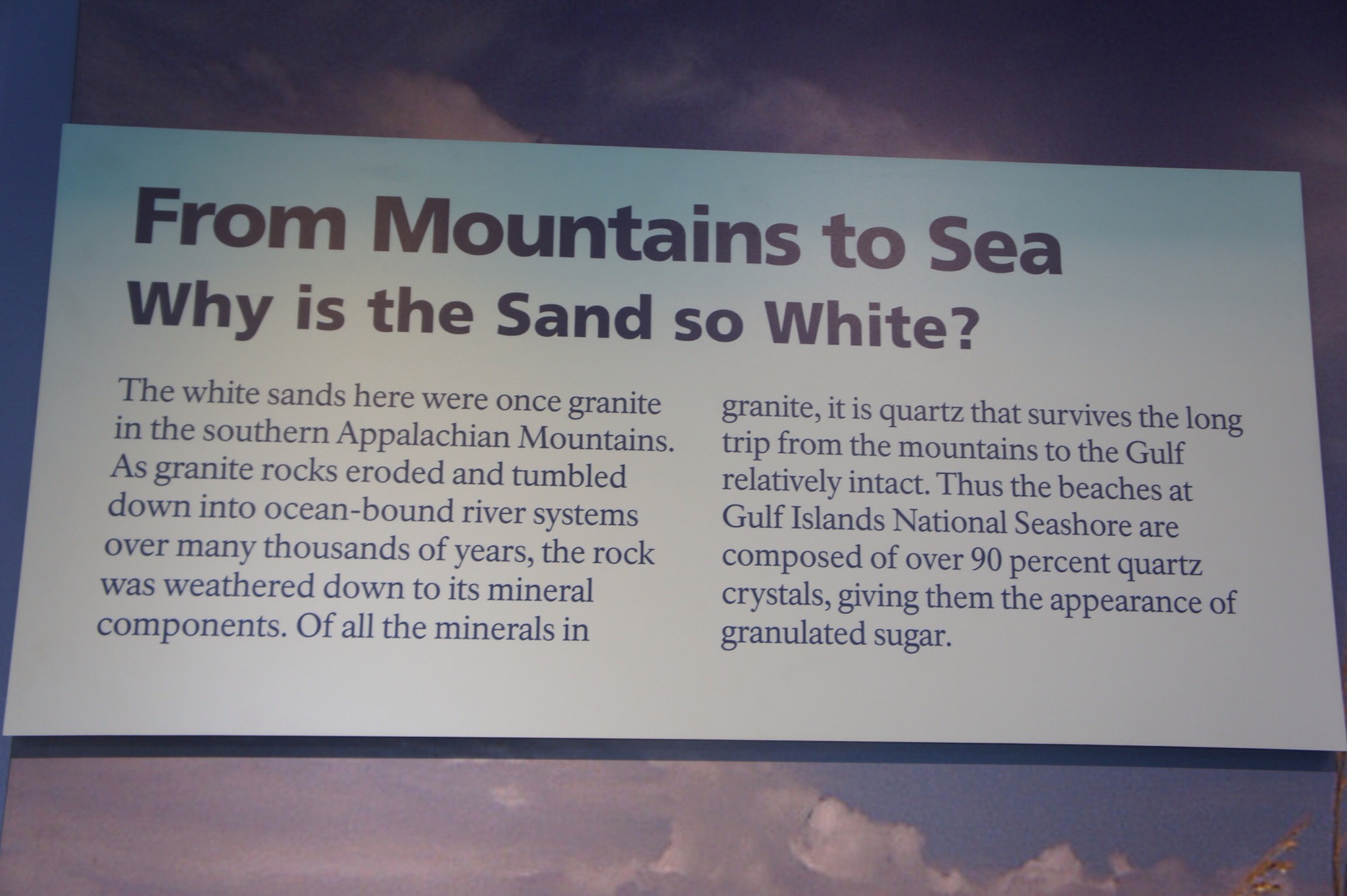 From Mountains to Sea
Why is the Sand so White?

The white sands here were once granite in the southern Appalachian Mountains. As granite rocks eroded and tumbled down into ocean-bound river systems over many thousands of years, the rock was weathered down to its mineral components. Of all the minerals in granite, it is quartz that survives the long trip from the mountains to the Gulf relatively intact. Thus the beaches at Gulf Islands National Seashore are composed of over 90 percent quartz crystals, giving them the appearance of granulated sugar.